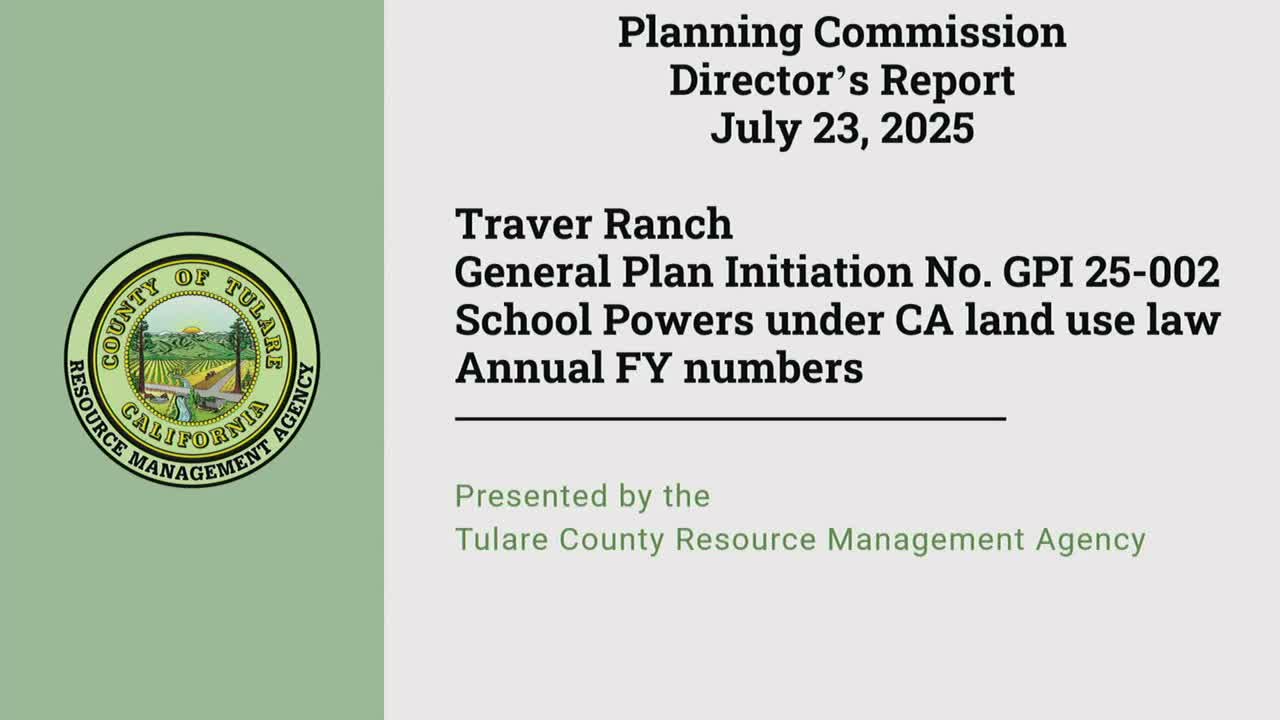 COUNTY OF TULARE
CALIFORNIA
RESOURCE MANAGEMENT AGENCY

Planning Commission
Director's Report
July 23, 2025

Traver Ranch
General Plan Initiation No. GPI 25-002
School Powers under CA land use law
Annual FY numbers

Presented by the
Tulare County Resource Management Agency